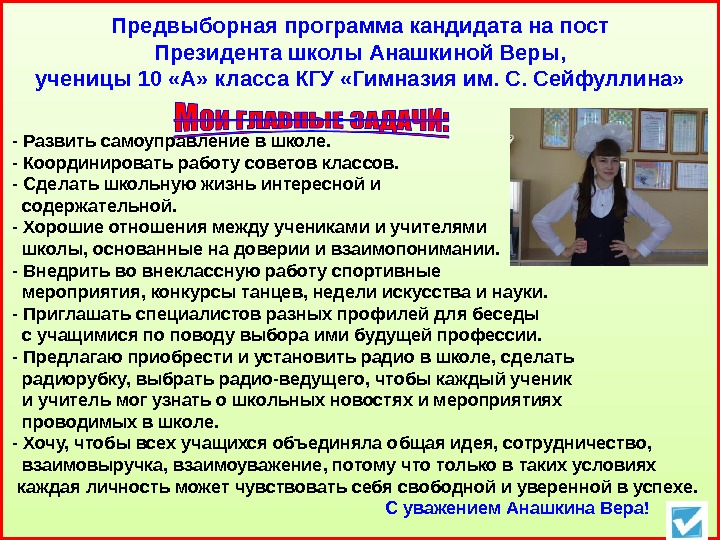 Предвыборная программа кандидата на пост Президента школы Анашкиной Веры, ученицы 10 «А» класса КГУ «Гимназия им. С. Сейфуллина»

Мои главные задачи:

- Развить самоуправление в школе.
- Координировать работу советов классов.
- Сделать школьную жизнь интересной и содержательной.
- Хорошие отношения между учениками и учителями школы, основанные на доверии и взаимопонимании.
- Внедрить во внеклассную работу спортивные мероприятия, конкурсы танцев, недели искусства и науки.
- Приглашать специалистов разных профилей для беседы с учащимися по поводу выбора ими будущей профессии.
- Предлагаю приобрести и установить радио в школе, сделать радиорубку, выбрать радио-ведущего, чтобы каждый ученик и учитель мог узнать о школьных новостях и мероприятиях проводимых в школе.
- Хочу, чтобы всех учащихся объединяла общая идея, сотрудничество, взаимовыручка, взаимоуважение, потому что только в таких условиях каждая личность может чувствовать себя свободной и уверенной в успехе.

С уважением Анашкина Вера!